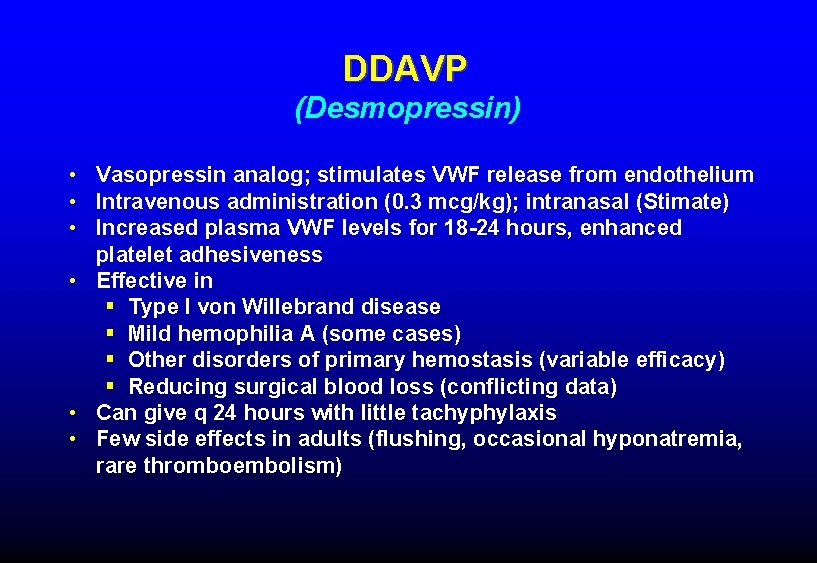 DDAVP
(Desmopressin)

• Vasopressin analog; stimulates VWF release from endothelium
• Intravenous administration (0.3 mcg/kg); intranasal (Stimate)
• Increased plasma VWF levels for 18-24 hours, enhanced platelet adhesiveness
• Effective in
 ▪ Type I von Willebrand disease
 ▪ Mild hemophilia A (some cases)
 ▪ Other disorders of primary hemostasis (variable efficacy)
 ▪ Reducing surgical blood loss (conflicting data)
• Can give q 24 hours with little tachyphylaxis
• Few side effects in adults (flushing, occasional hyponatremia, rare thromboembolism)